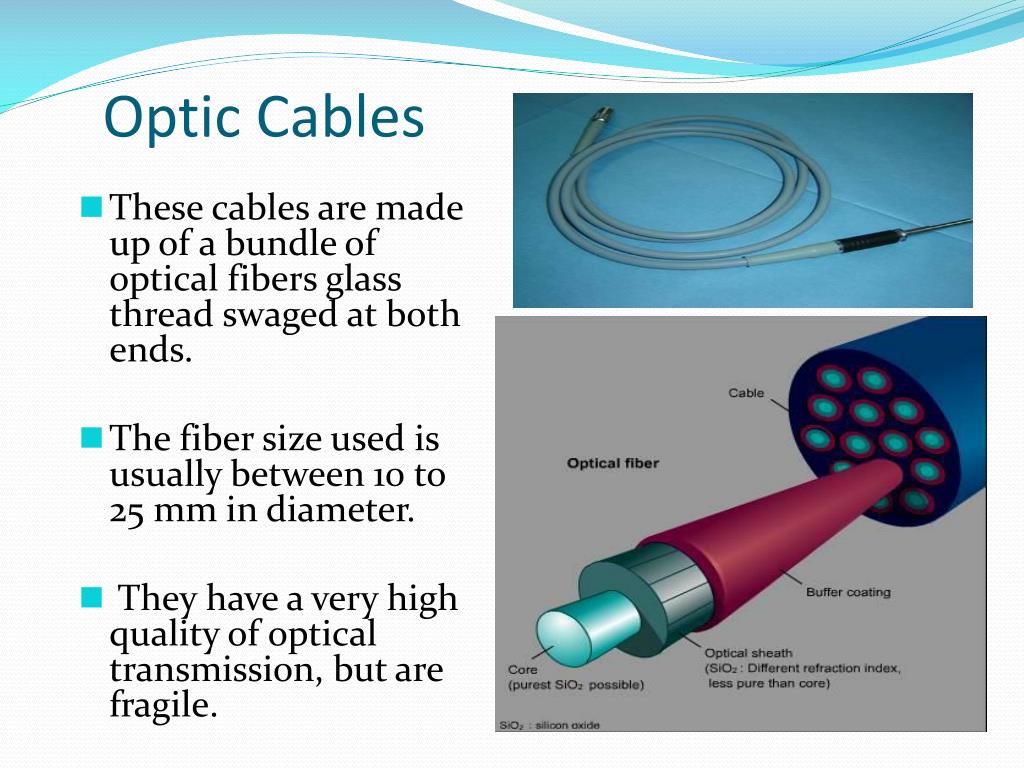 Optic Cables

These cables are made up of a bundle of optical fibers glass thread swaged at both ends.

The fiber size used is usually between 10 to 25 mm in diameter.

They have a very high quality of optical transmission, but are fragile.

Cable

Optical fiber

Buffer coating

Optical sheath
($SiO_2$ : Different refraction index, less pure than core)

Core
(purest $SiO_2$ possible)

$SiO_2$ : silicon oxide